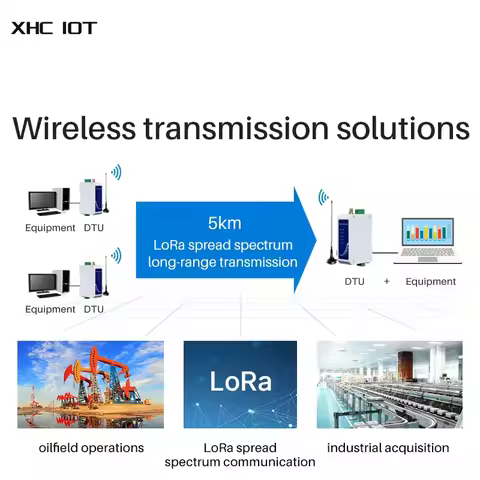 XHC IOT

Wireless transmission solutions

Equipment DTU

Equipment DTU

5km
LoRa spread spectrum
long-range transmission

DTU + Equipment

LoRa

oilfield operations

LoRa spread spectrum communication

industrial acquisition